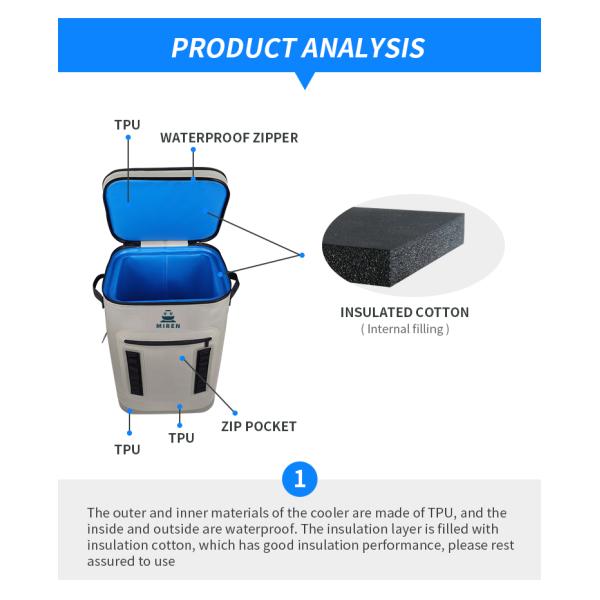 PRODUCT ANALYSIS

TPU

WATERPROOF ZIPPER

MIREN

INSULATED COTTON
( Internal filling )

ZIP POCKET

TPU

TPU

1

The outer and inner materials of the cooler are made of TPU, and the inside and outside are waterproof. The insulation layer is filled with insulation cotton, which has good insulation performance, please rest assured to use